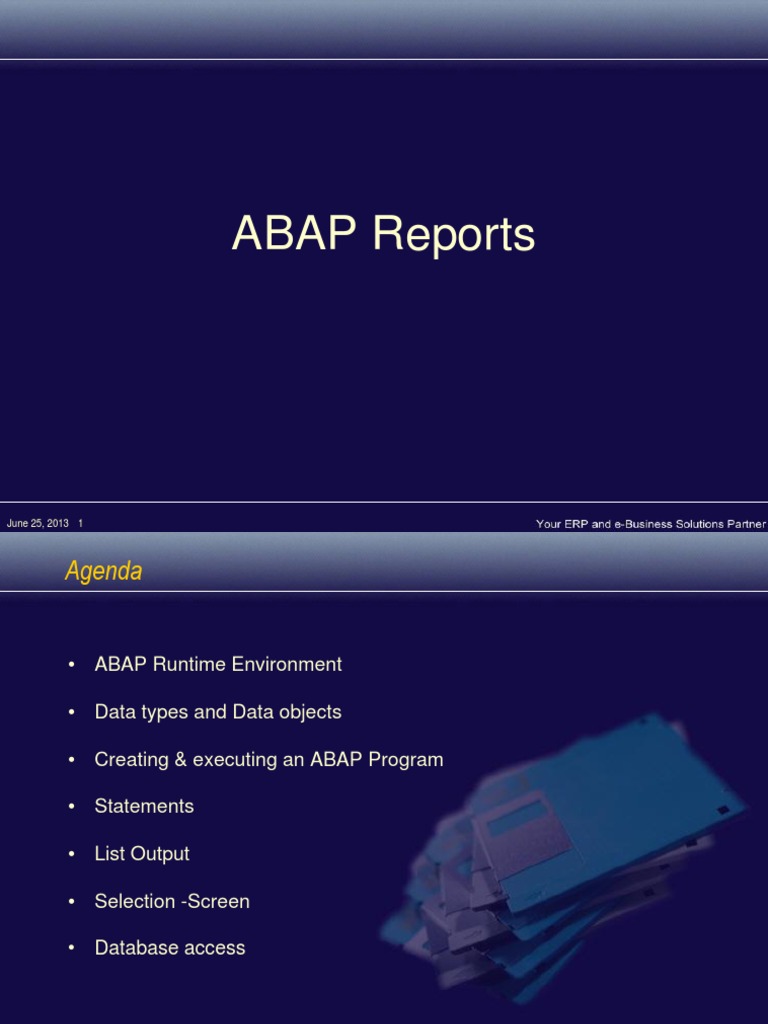 ABAP Reports

June 25, 2013 1

Your ERP and e-Business Solutions Partner

Agenda

• ABAP Runtime Environment

• Data types and Data objects

• Creating & executing an ABAP Program

• Statements

• List Output

• Selection -Screen

• Database access